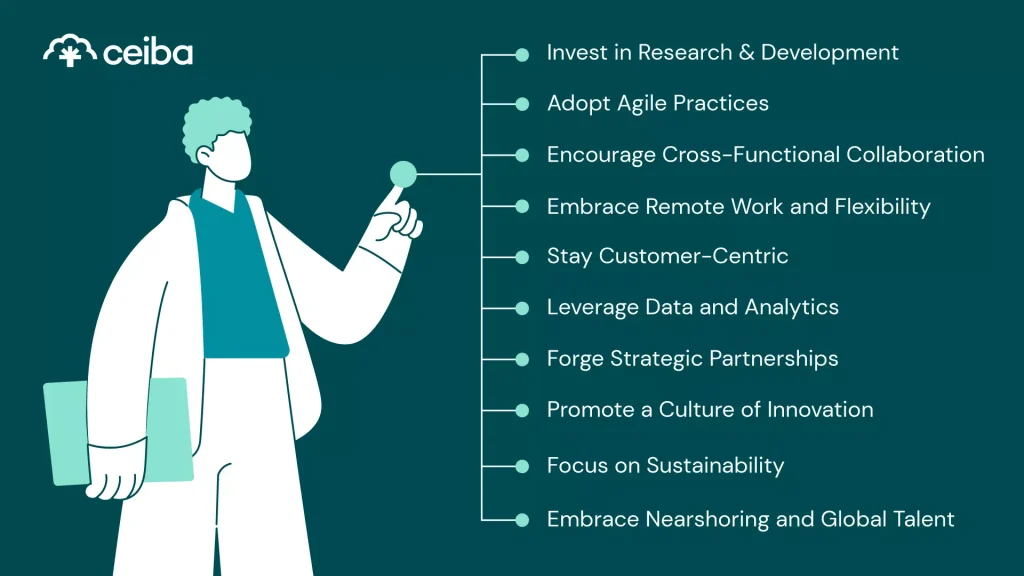 ceiba

Invest in Research & Development
Adopt Agile Practices
Encourage Cross-Functional Collaboration
Embrace Remote Work and Flexibility
Stay Customer-Centric
Leverage Data and Analytics
Forge Strategic Partnerships
Promote a Culture of Innovation
Focus on Sustainability
Embrace Nearshoring and Global Talent